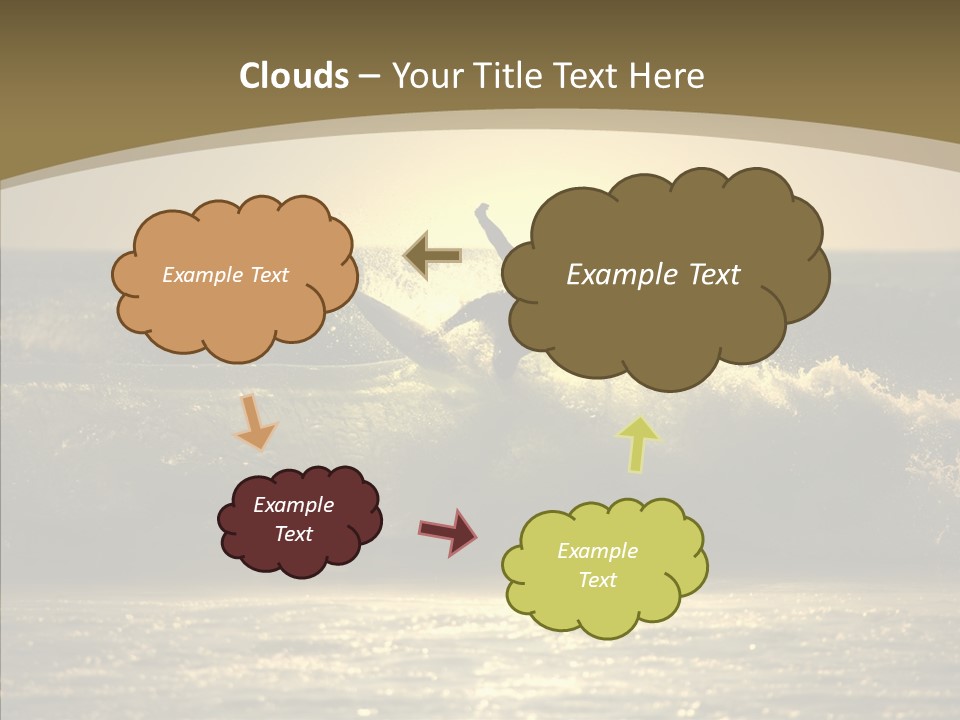 Clouds – Your Title Text Here

Example Text

Example Text

Example Text

Example Text